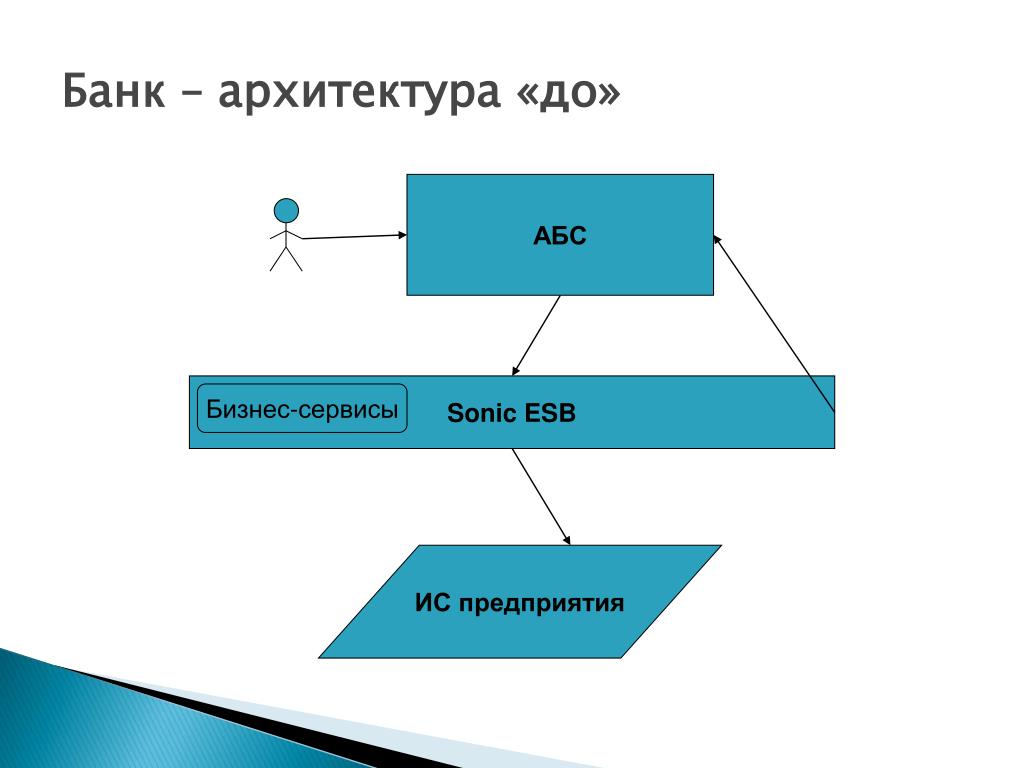 Банк – архитектура «до»

АБС

Бизнес-сервисы

Sonic ESB

ИС предприятия